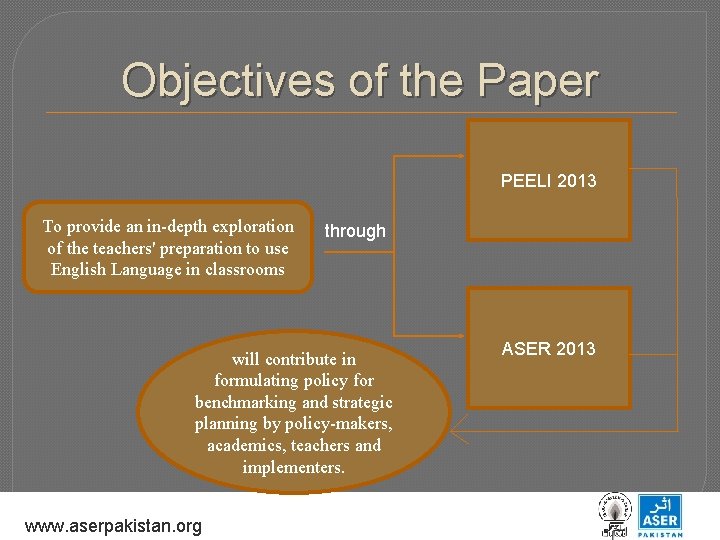 Objectives of the Paper

To provide an in-depth exploration of the teachers' preparation to use English Language in classrooms

through

PEELI 2013

ASER 2013

will contribute in formulating policy for benchmarking and strategic planning by policy-makers, academics, teachers and implementers.

www.aserpakistan.org

اثر
ASER
PAKISTAN